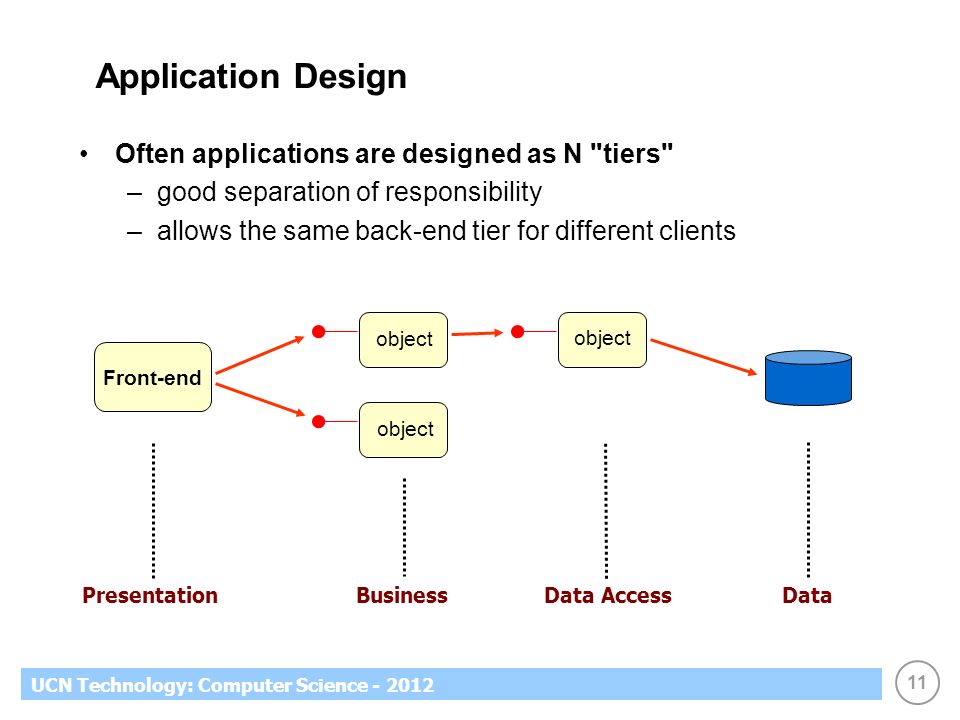 Application Design

• Often applications are designed as N "tiers"
– good separation of responsibility
– allows the same back-end tier for different clients

Front-end

object

object

object

Presentation

Business

Data Access

Data

UCN Technology: Computer Science - 2012

11